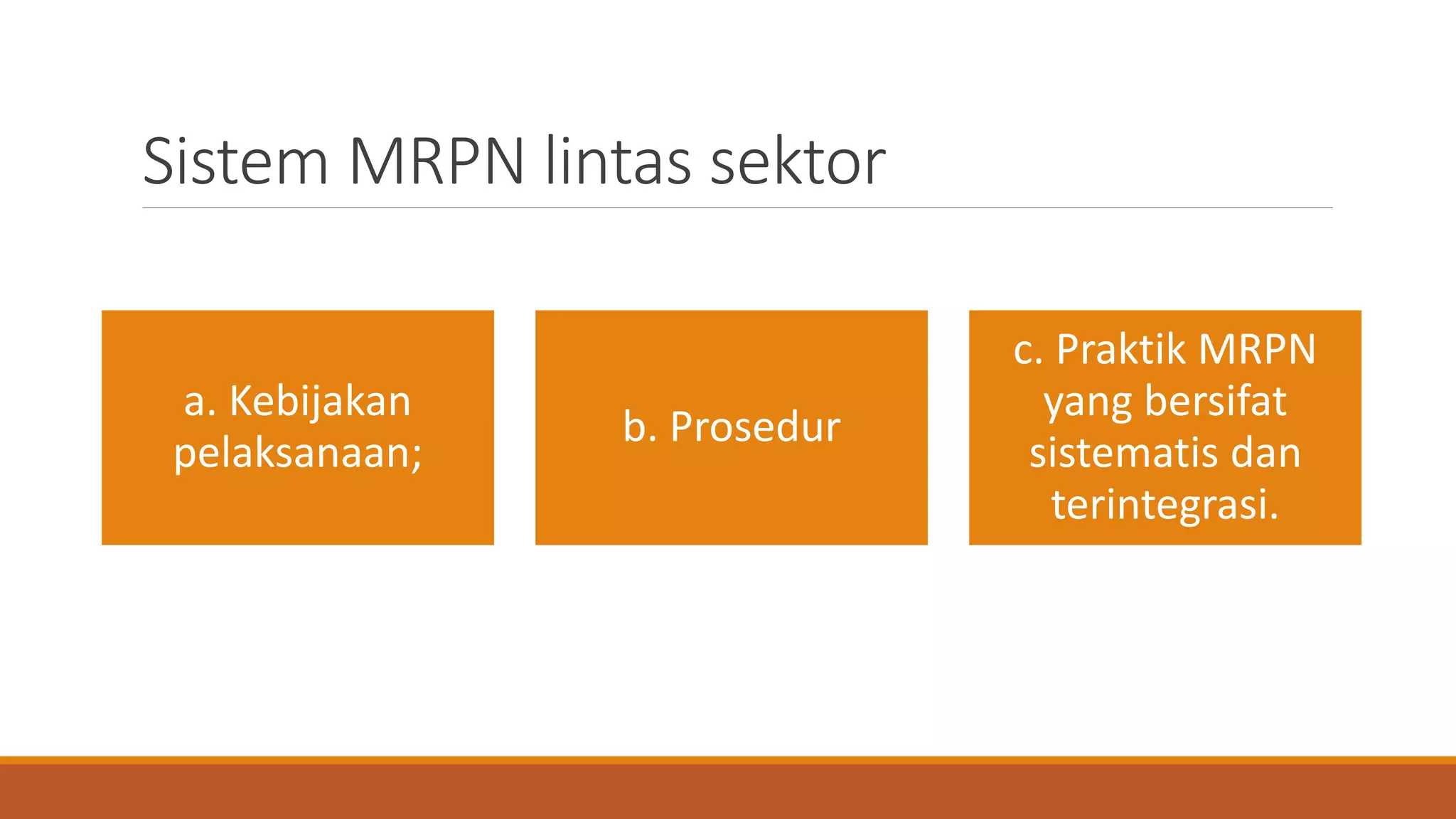 Sistem MRPN lintas sektor

a. Kebijakan pelaksanaan;

b. Prosedur

c. Praktik MRPN yang bersifat sistematis dan terintegrasi.